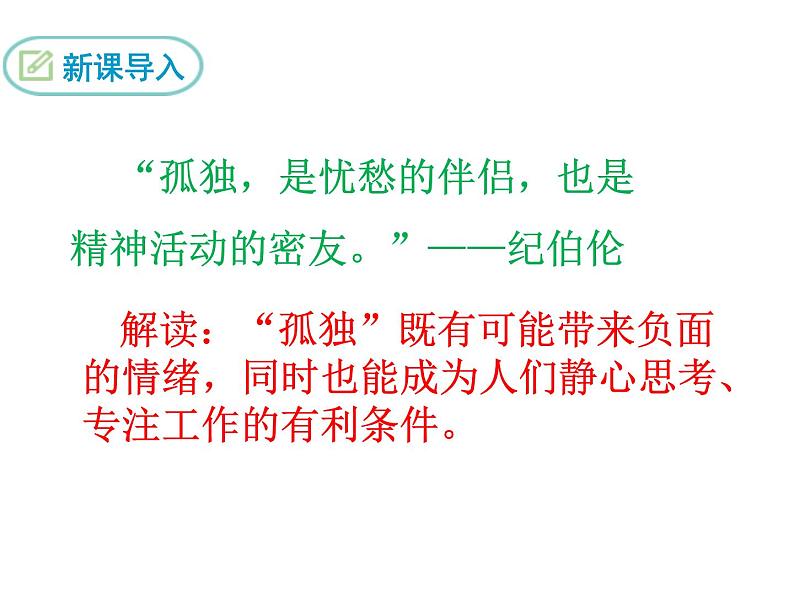 新课导入

“孤独，是忧愁的伴侣，也是精神活动的密友。”——纪伯伦

解读：“孤独”既有可能带来负面的情绪，同时也能成为人们静心思考、专注工作的有利条件。